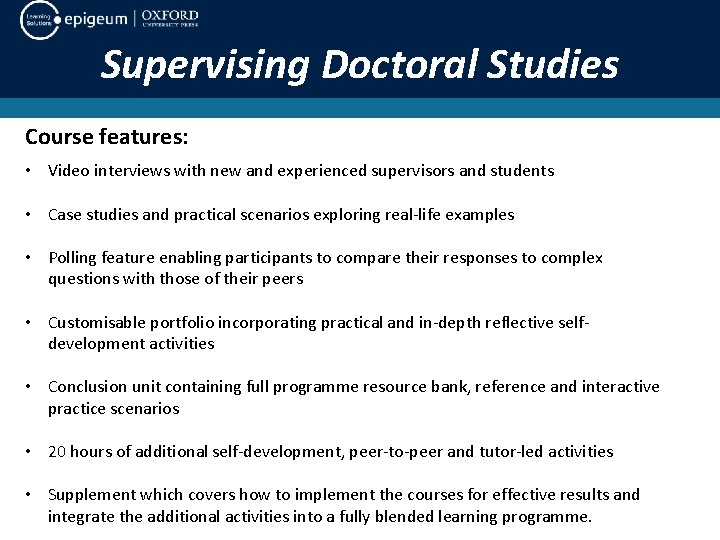 Learning Solutions epigeum | OXFORD UNIVERSITY PRESS

Supervising Doctoral Studies

Course features:

• Video interviews with new and experienced supervisors and students

• Case studies and practical scenarios exploring real-life examples

• Polling feature enabling participants to compare their responses to complex questions with those of their peers

• Customisable portfolio incorporating practical and in-depth reflective self-development activities

• Conclusion unit containing full programme resource bank, reference and interactive practice scenarios

• 20 hours of additional self-development, peer-to-peer and tutor-led activities

• Supplement which covers how to implement the courses for effective results and integrate the additional activities into a fully blended learning programme.